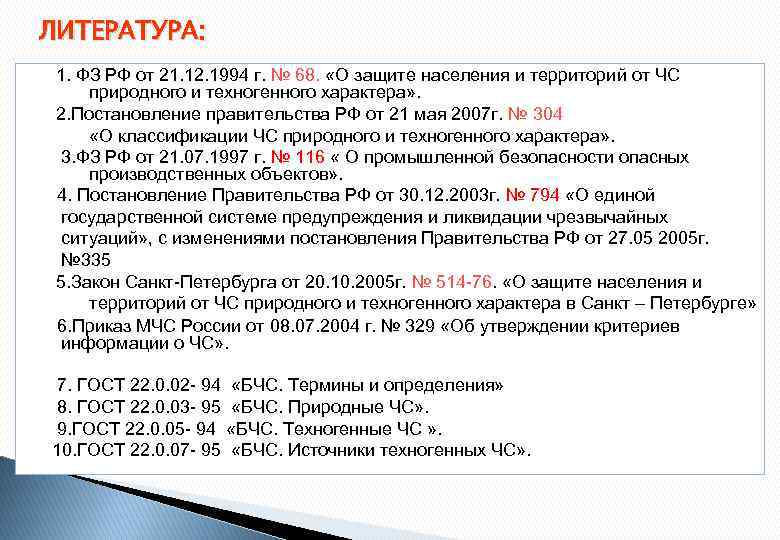 ЛИТЕРАТУРА:

1. ФЗ РФ от 21.12.1994 г. № 68. «О защите населения и территорий от ЧС природного и техногенного характера».

2.Постановление правительства РФ от 21 мая 2007г. № 304 «О классификации ЧС природного и техногенного характера».

3.ФЗ РФ от 21.07.1997 г. № 116 « О промышленной безопасности опасных производственных объектов».

4. Постановление Правительства РФ от 30.12.2003г. № 794 «О единой государственной системе предупреждения и ликвидации чрезвычайных ситуаций», с изменениями постановления Правительства РФ от 27.05 2005г. №335

5.Закон Санкт-Петербурга от 20.10.2005г. № 514-76. «О защите населения и территорий от ЧС природного и техногенного характера в Санкт – Петербурге»

6.Приказ МЧС России от 08.07.2004 г. № 329 «Об утверждении критериев информации о ЧС».

7. ГОСТ 22.0.02- 94 «БЧС. Термины и определения»

8. ГОСТ 22.0.03- 95 «БЧС. Природные ЧС».

9.ГОСТ 22.0.05- 94 «БЧС. Техногенные ЧС ».

10.ГОСТ 22.0.07- 95 «БЧС. Источники техногенных ЧС».